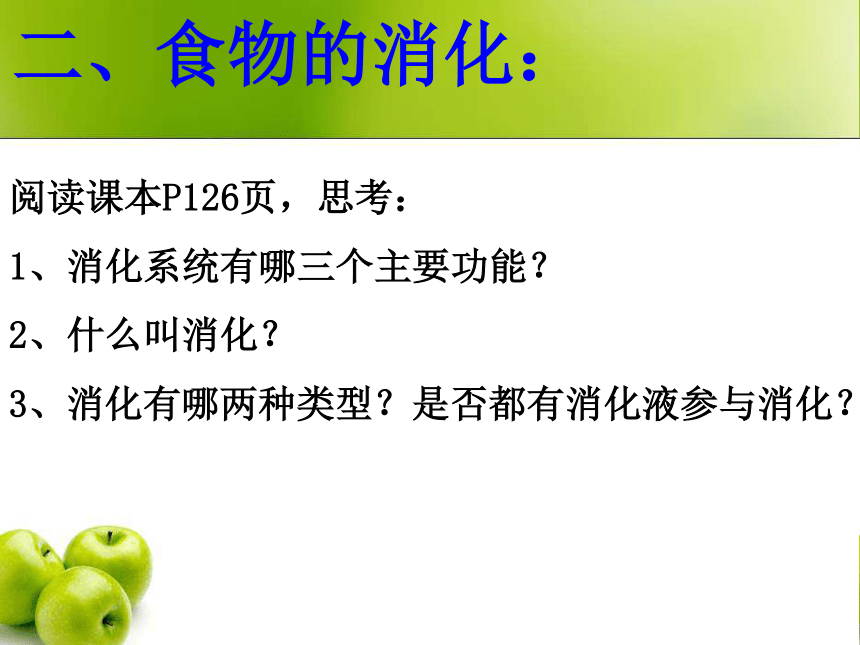 二、食物的消化：

阅读课本P126页，思考：

1、消化系统有哪三个主要功能？

2、什么叫消化？

3、消化有哪两种类型？是否都有消化液参与消化？